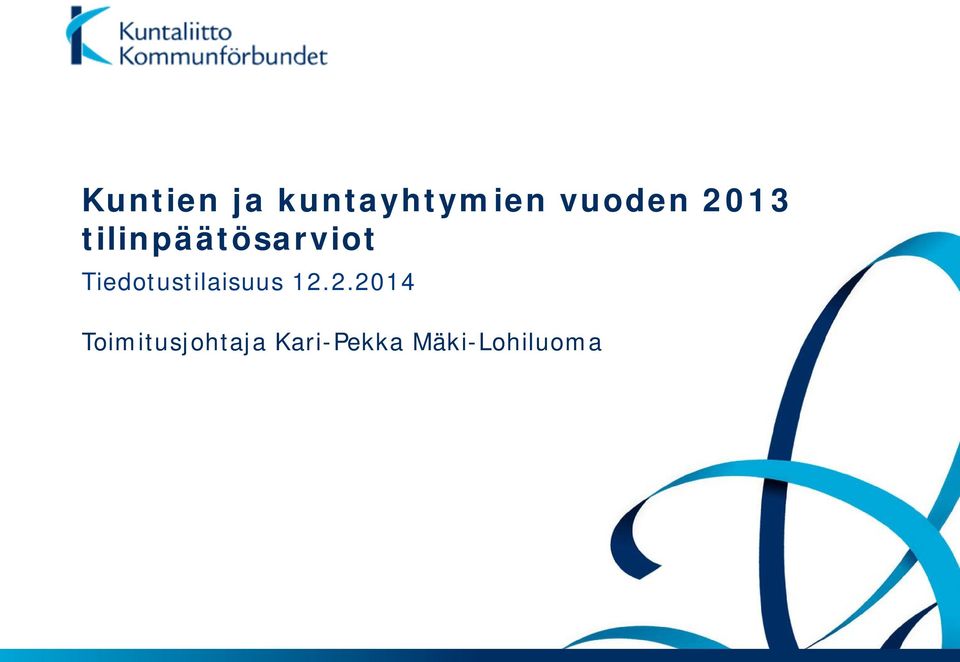 Kuntaliitto
Kommunförbundet

Kuntien ja kuntayhtymien vuoden 2013 tilinpäätösarviot

Tiedotustilaisuus 12.2.2014

Toimitusjohtaja Kari-Pekka Mäki-Lohiluoma